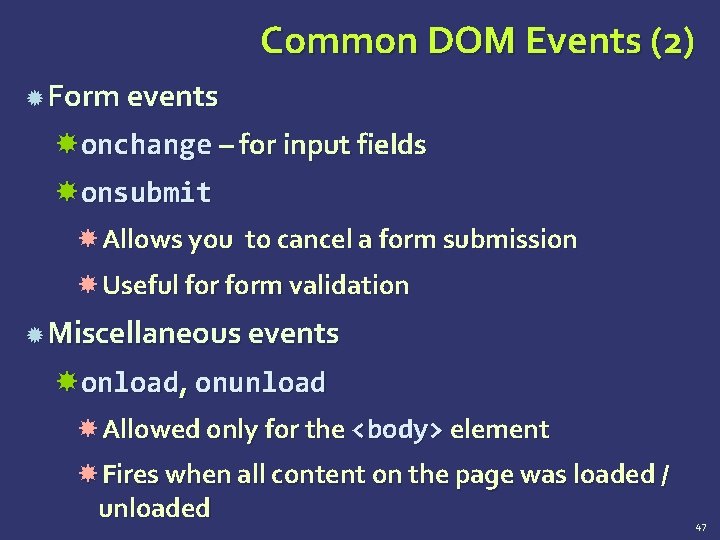 Common DOM Events (2)

Form events

onchange – for input fields

onsubmit

Allows you  to cancel a form submission

Useful for form validation

Miscellaneous events

onload, onunload

Allowed only for the <body> element

Fires when all content on the page was loaded / unloaded

47